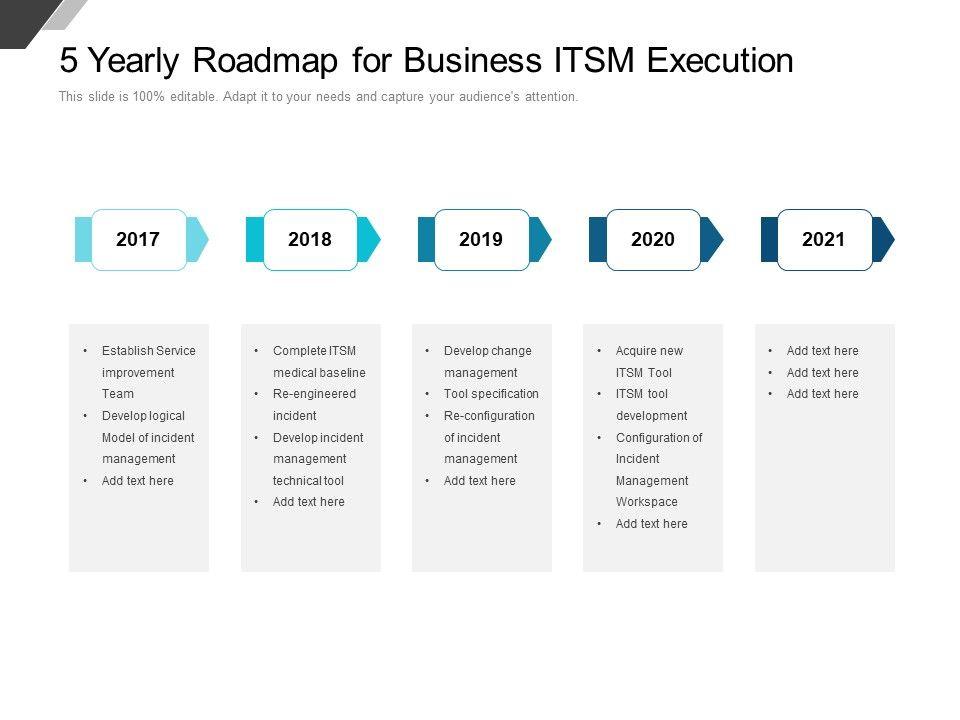 5 Yearly Roadmap for Business ITSM Execution

This slide is 100% editable. Adapt it to your needs and capture your audience's attention.

2017

2018

2019

2020

2021

• Establish Service improvement Team
• Develop logical Model of incident management
• Add text here

• Complete ITSM medical baseline
• Re-engineered incident
• Develop incident management technical tool
• Add text here

• Develop change management
• Tool specification
• Re-configuration of incident management
• Add text here

• Acquire new ITSM Tool
• ITSM tool development
• Configuration of Incident Management Workspace
• Add text here

• Add text here
• Add text here
• Add text here